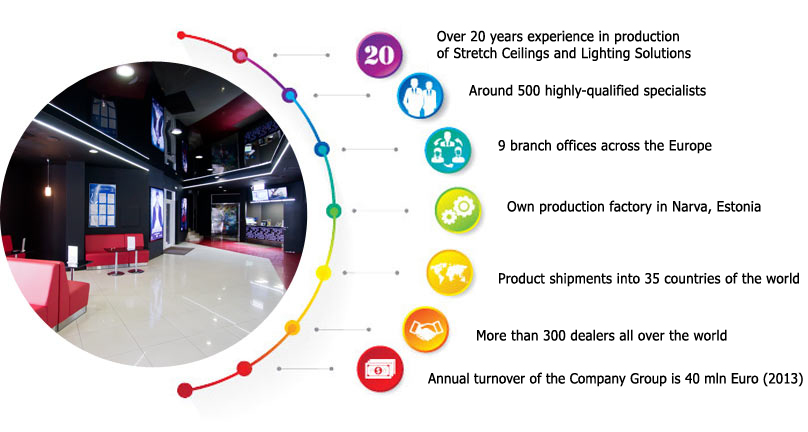 20

Over 20 years experience in production of Stretch Ceilings and Lighting Solutions

Around 500 highly-qualified specialists

9 branch offices across the Europe

Own production factory in Narva, Estonia

Product shipments into 35 countries of the world

More than 300 dealers all over the world

Annual turnover of the Company Group is 40 mln Euro (2013)